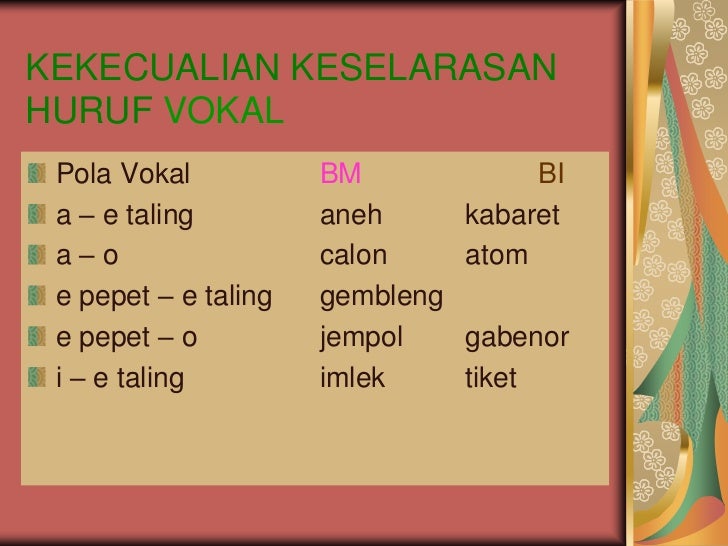 KEKECUALIAN KESELARASAN HURUF VOKAL

| Pola Vokal | BM | BI |
|---|---|---|
| a – e taling | aneh | kabaret |
| a – o | calon | atom |
| e pepet – e taling | gembleng | |
| e pepet – o | jempol | gabenor |
| i – e taling | imlek | tiket |